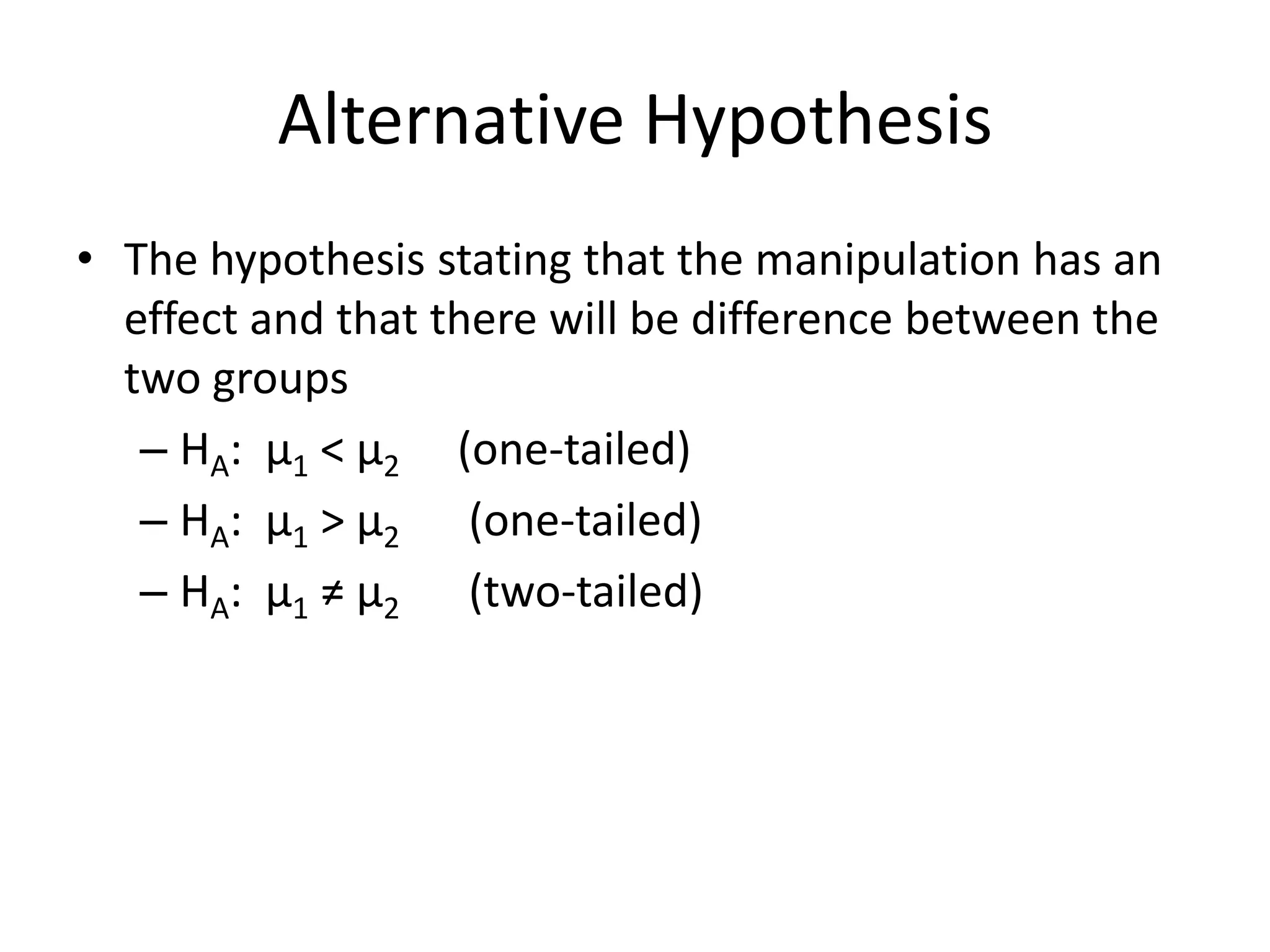 Alternative Hypothesis

• The hypothesis stating that the manipulation has an effect and that there will be difference between the two groups

– $H_A$: $\mu_1 < \mu_2$ (one-tailed)

– $H_A$: $\mu_1 > \mu_2$ (one-tailed)

– $H_A$: $\mu_1 \neq \mu_2$ (two-tailed)